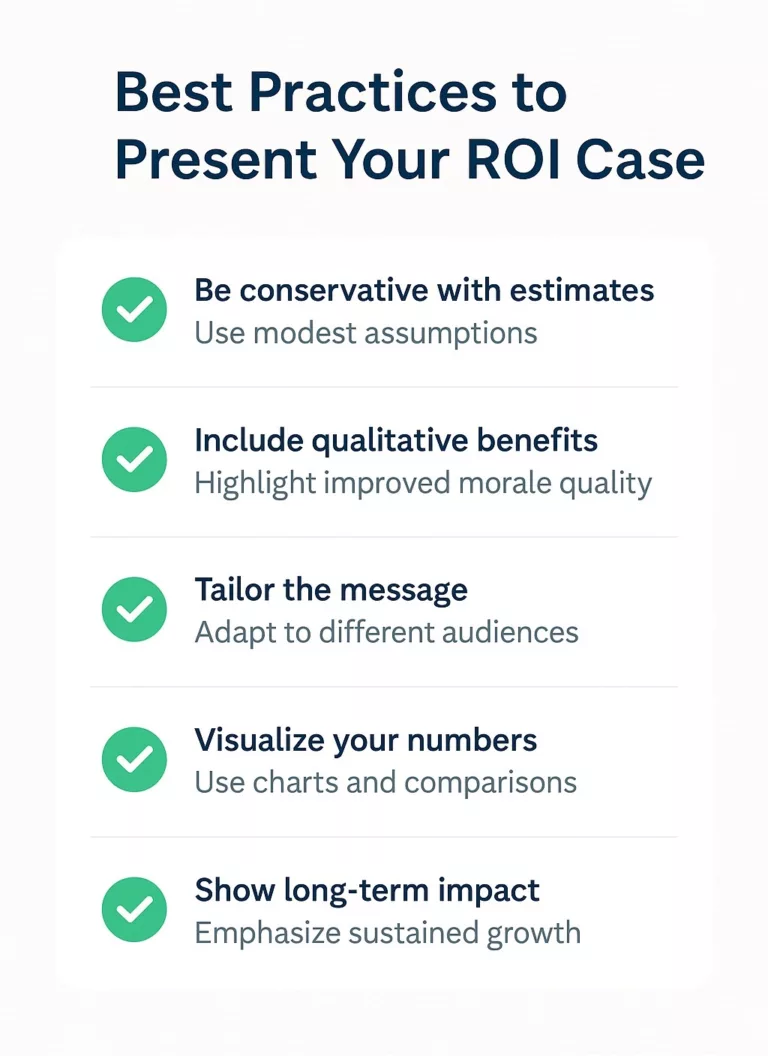 Best Practices to Present Your ROI Case

Be conservative with estimates
Use modest assumptions

Include qualitative benefits
Highlight improved morale quality

Tailor the message
Adapt to different audiences

Visualize your numbers
Use charts and comparisons

Show long-term impact
Emphasize sustained growth